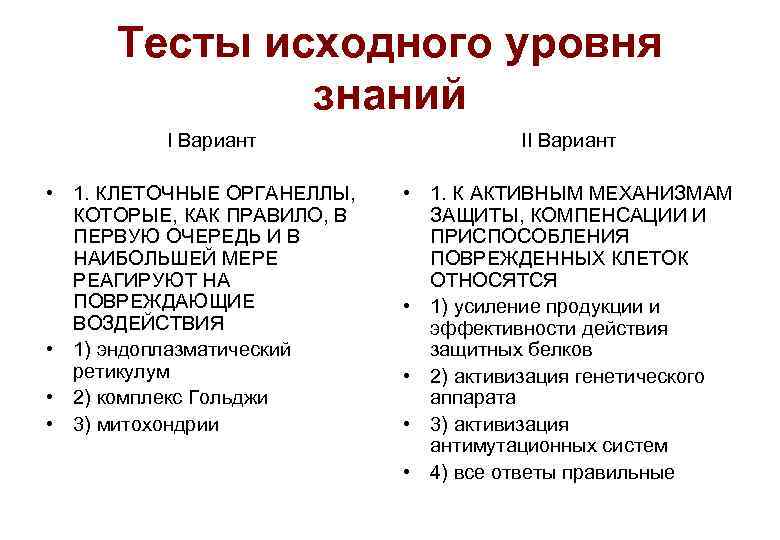 Тесты исходного уровня знаний

I Вариант

• 1. КЛЕТОЧНЫЕ ОРГАНЕЛЛЫ, КОТОРЫЕ, КАК ПРАВИЛО, В ПЕРВУЮ ОЧЕРЕДЬ И В НАИБОЛЬШЕЙ МЕРЕ РЕАГИРУЮТ НА ПОВРЕЖДАЮЩИЕ ВОЗДЕЙСТВИЯ
• 1) эндоплазматический ретикулум
• 2) комплекс Гольджи
• 3) митохондрии

II Вариант

• 1. К АКТИВНЫМ МЕХАНИЗМАМ ЗАЩИТЫ, КОМПЕНСАЦИИ И ПРИСПОСОБЛЕНИЯ ПОВРЕЖДЕННЫХ КЛЕТОК ОТНОСЯТСЯ
• 1) усиление продукции и эффективности действия защитных белков
• 2) активизация генетического аппарата
• 3) активизация антимутационных систем
• 4) все ответы правильные